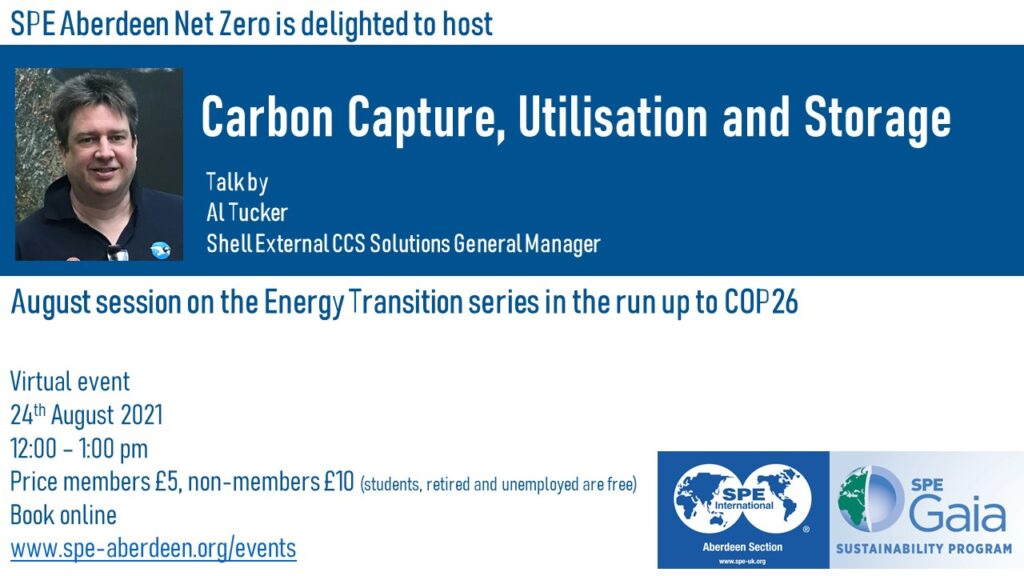 SPE Aberdeen Net Zero is delighted to host

Carbon Capture, Utilisation and Storage

Talk by
Al Tucker
Shell External CCS Solutions General Manager

August session on the Energy Transition series in the run up to COP26

Virtual event
24th August 2021
12:00 – 1:00 pm
Price members £5, non-members £10 (students, retired and unemployed are free)
Book online
www.spe-aberdeen.org/events

SPE International
Aberdeen Section
www.spe-uk.org

SPE Gaia
SUSTAINABILITY PROGRAM